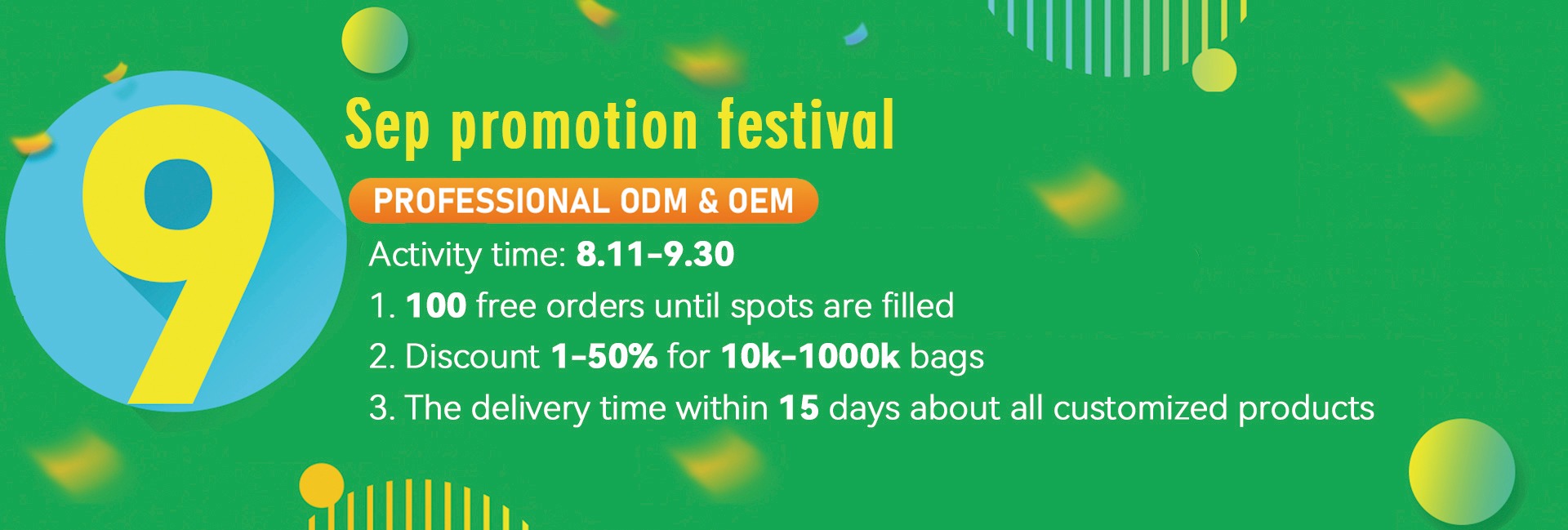 9

Sep promotion festival

PROFESSIONAL ODM & OEM

Activity time: 8.11-9.30

1. 100 free orders until spots are filled

2. Discount 1-50% for 10k-1000k bags

3. The delivery time within 15 days about all customized products